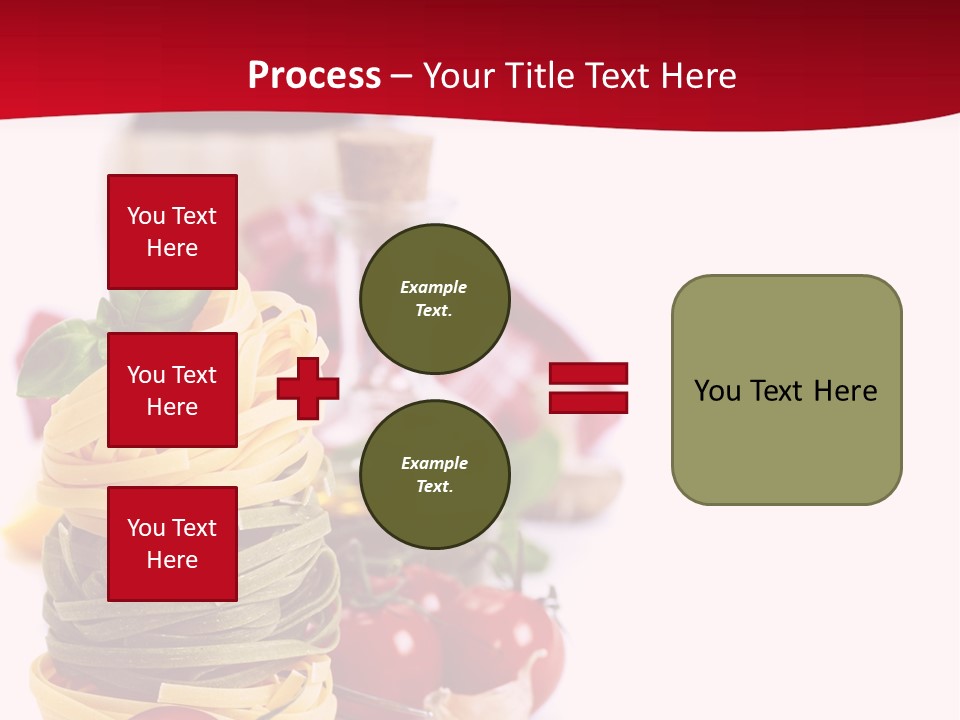 Process – Your Title Text Here

You Text Here

You Text Here

You Text Here

Example Text.

Example Text.

You Text Here